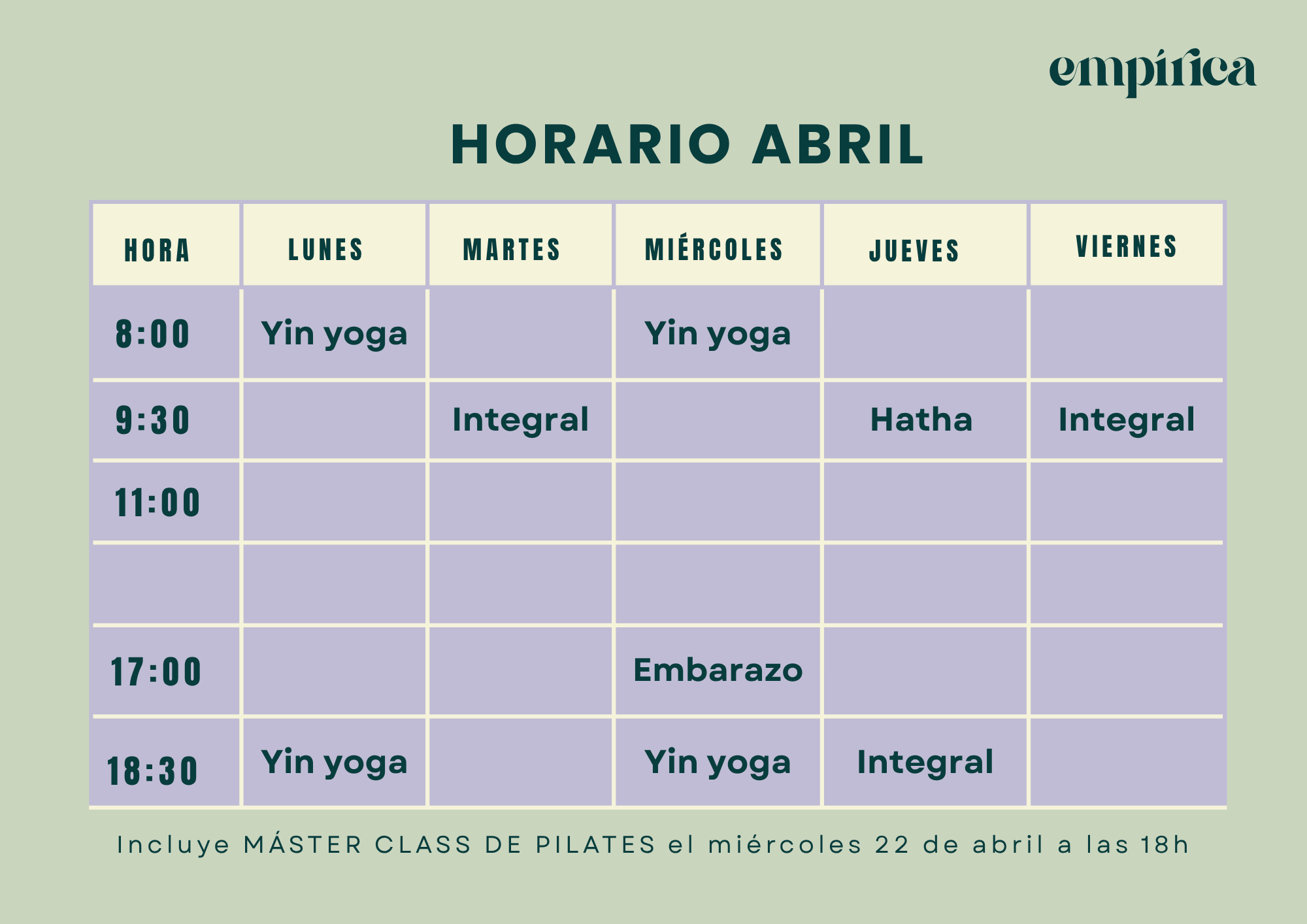 empírica

HORARIO ABRIL

| HORA | LUNES | MARTES | MIÉRCOLES | JUEVES | VIERNES |
|---|---|---|---|---|---|
| 8:00 | Yin yoga |  | Yin yoga |  |  |
| 9:30 |  | Integral |  | Hatha | Integral |
| 11:00 |  |  |  |  |  |
|  |  |  |  |  |  |
| 17:00 |  |  | Embarazo |  |  |
| 18:30 | Yin yoga |  | Yin yoga | Integral |  |

Incluye MÁSTER CLASS DE PILATES el miércoles 22 de abril a las 18h